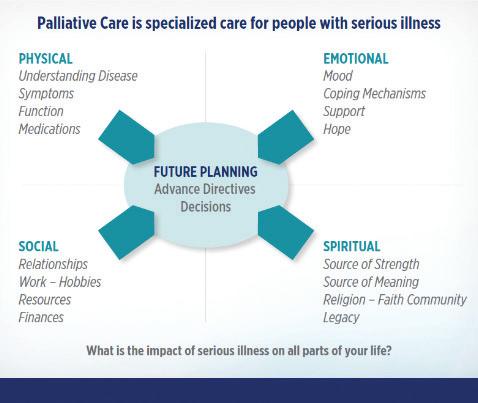 Palliative Care is specialized care for people with serious illness

PHYSICAL
Understanding Disease
Symptoms
Function
Medications

EMOTIONAL
Mood
Coping Mechanisms
Support
Hope

FUTURE PLANNING
Advance Directives
Decisions

SOCIAL
Relationships
Work – Hobbies
Resources
Finances

SPIRITUAL
Source of Strength
Source of Meaning
Religion – Faith Community
Legacy

What is the impact of serious illness on all parts of your life?